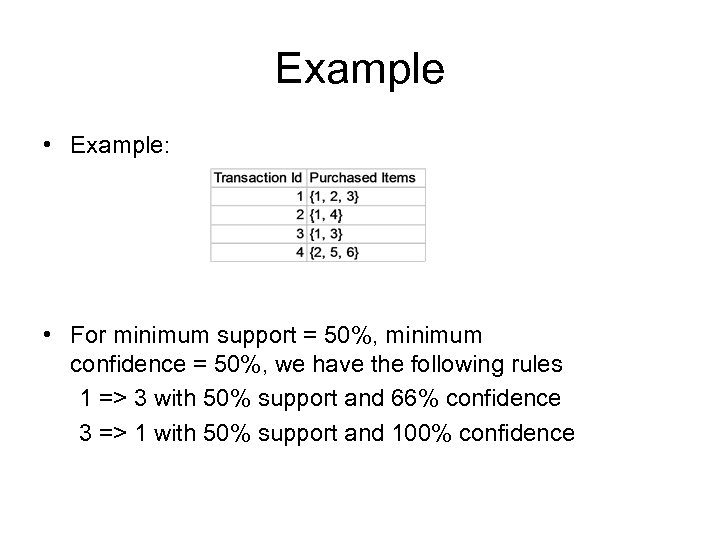 Example

• Example:

| Transaction Id | Purchased Items |
|---|---|
| 1 | {1, 2, 3} |
| 2 | {1, 4} |
| 3 | {1, 3} |
| 4 | {2, 5, 6} |

• For minimum support = 50%, minimum confidence = 50%, we have the following rules

1 => 3 with 50% support and 66% confidence

3 => 1 with 50% support and 100% confidence